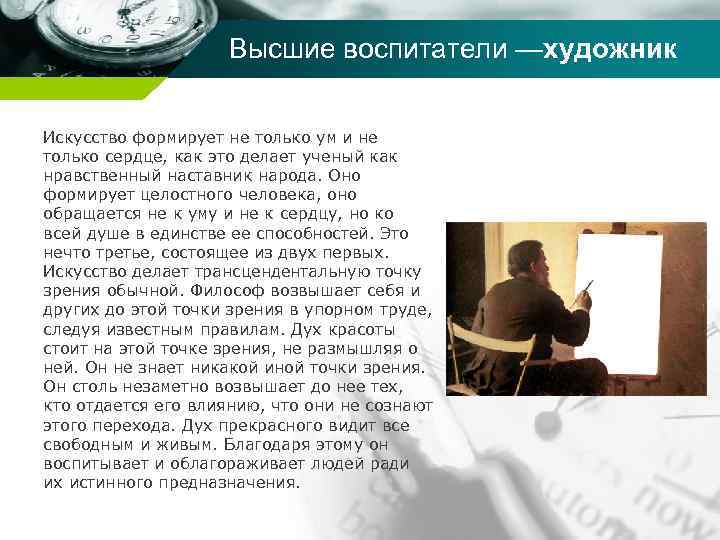 Высшие воспитатели —художник

Искусство формирует не только ум и не только сердце, как это делает ученый как нравственный наставник народа. Оно формирует целостного человека, оно обращается не к уму и не к сердцу, но ко всей душе в единстве ее способностей. Это нечто третье, состоящее из двух первых. Искусство делает трансцендентальную точку зрения обычной. Философ возвышает себя и других до этой точки зрения в упорном труде, следуя известным правилам. Дух красоты стоит на этой точке зрения, не размышляя о ней. Он не знает никакой иной точки зрения. Он столь незаметно возвышает до нее тех, кто отдается его влиянию, что они не сознают этого перехода. Дух прекрасного видит все свободным и живым. Благодаря этому он воспитывает и облагораживает людей ради их истинного предназначения.